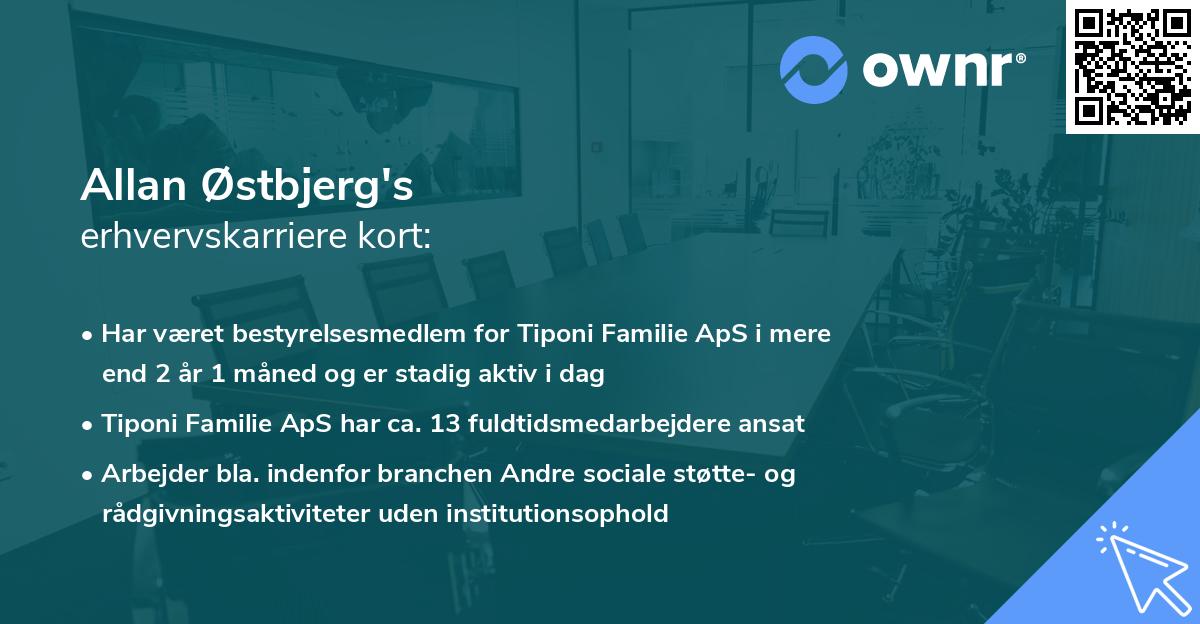 ownr®

Allan Østbjerg's
erhvervskarriere kort:

• Har været bestyrelsesmedlem for Tiponi Familie ApS i mere end 2 år 1 måned og er stadig aktiv i dag

• Tiponi Familie ApS har ca. 13 fuldtidsmedarbejdere ansat

• Arbejder bla. indenfor branchen Andre sociale støtte- og rådgivningsaktiviteter uden institutionsophold